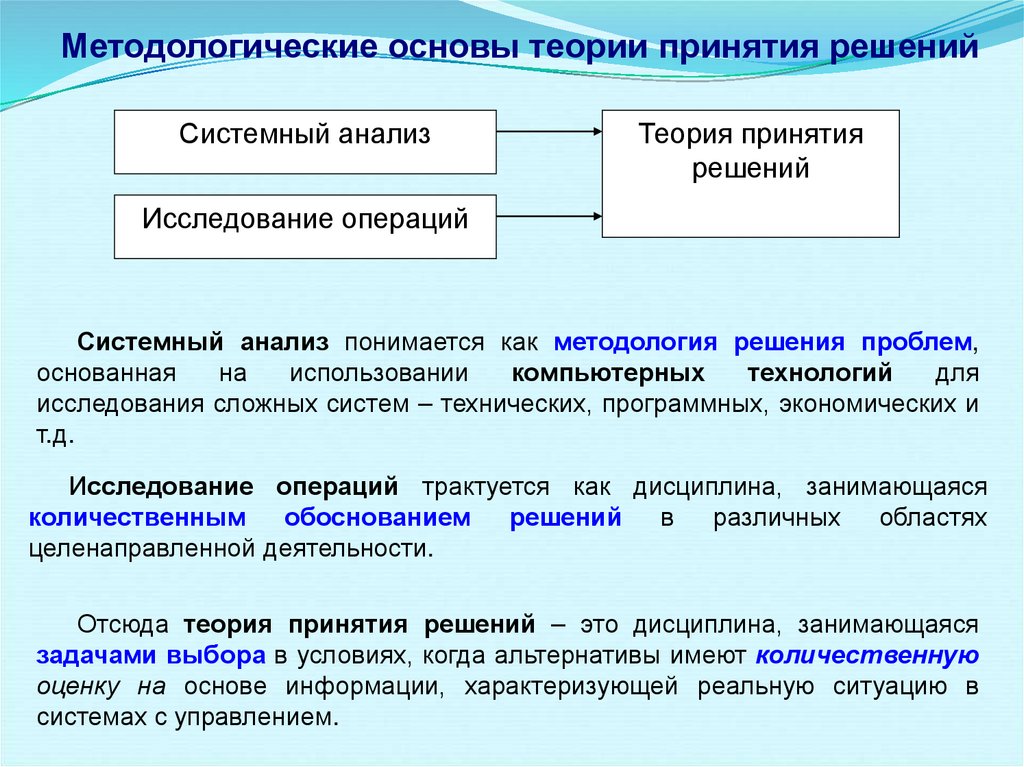 Методологические основы теории принятия решений

Системный анализ

Исследование операций

Теория принятия решений

Системный анализ понимается как методология решения проблем, основанная на использовании компьютерных технологий для исследования сложных систем – технических, программных, экономических и т.д.

Исследование операций трактуется как дисциплина, занимающаяся количественным обоснованием решений в различных областях целенаправленной деятельности.

Отсюда теория принятия решений – это дисциплина, занимающаяся задачами выбора в условиях, когда альтернативы имеют количественную оценку на основе информации, характеризующей реальную ситуацию в системах с управлением.